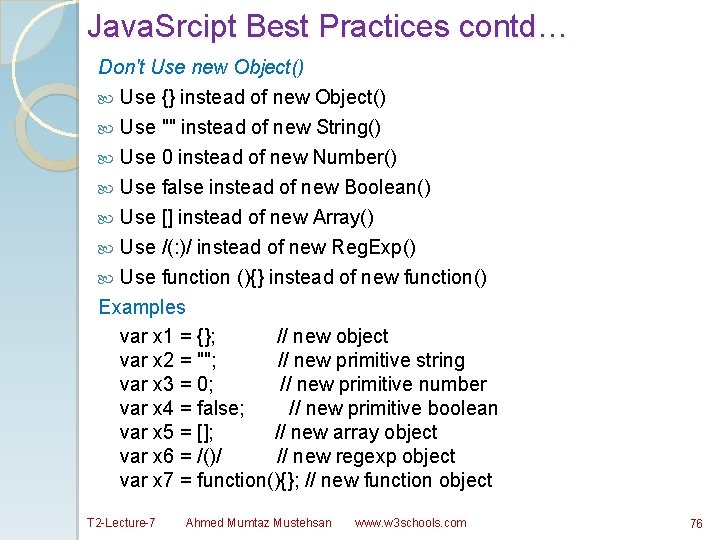 JavaSrcipt Best Practices contd…

Don't Use new Object()

Use {} instead of new Object()

Use "" instead of new String()

Use 0 instead of new Number()

Use false instead of new Boolean()

Use [] instead of new Array()

Use /(:)/ instead of new RegExp()

Use function (){} instead of new function()

Examples

var x1 = {}; // new object
var x2 = ""; // new primitive string
var x3 = 0; // new primitive number
var x4 = false; // new primitive boolean
var x5 = []; // new array object
var x6 = /()/ // new regexp object
var x7 = function(){}; // new function object

T2-Lecture-7 Ahmed Mumtaz Mustehsan www.w3schools.com 76